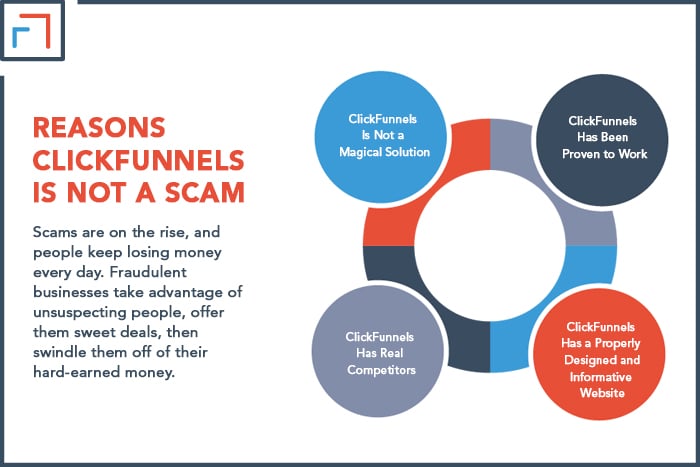 REASONS CLICKFUNNELS IS NOT A SCAM

Scams are on the rise, and people keep losing money every day. Fraudulent businesses take advantage of unsuspecting people, offer them sweet deals, then swindle them off of their hard-earned money.

ClickFunnels Is Not a Magical Solution

ClickFunnels Has Been Proven to Work

ClickFunnels Has Real Competitors

ClickFunnels Has a Properly Designed and Informative Website